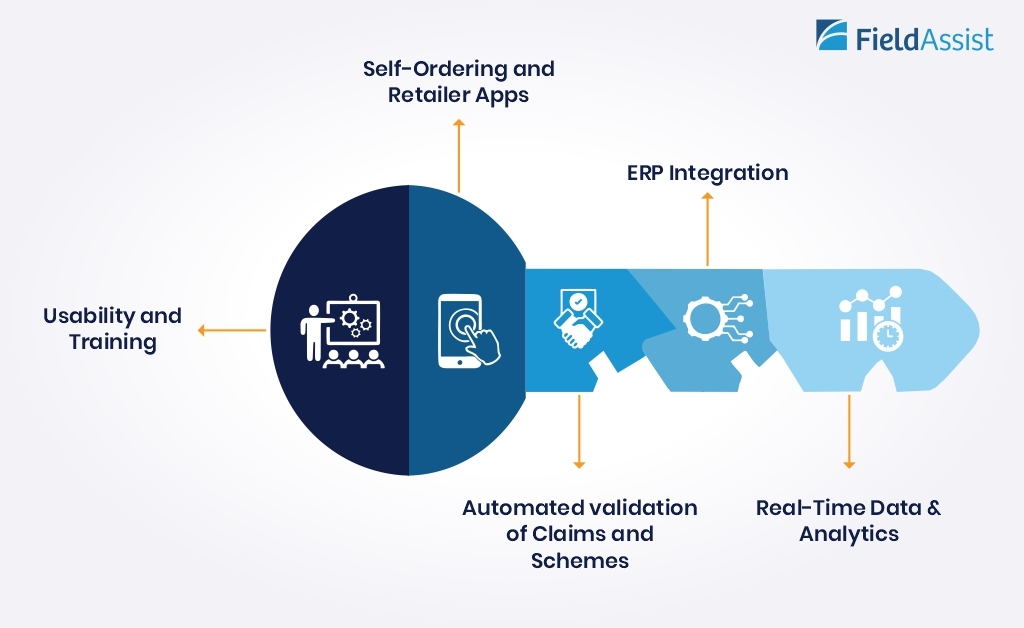 FieldAssist

Self-Ordering and Retailer Apps

ERP Integration

Usability and Training

Automated validation of Claims and Schemes

Real-Time Data & Analytics